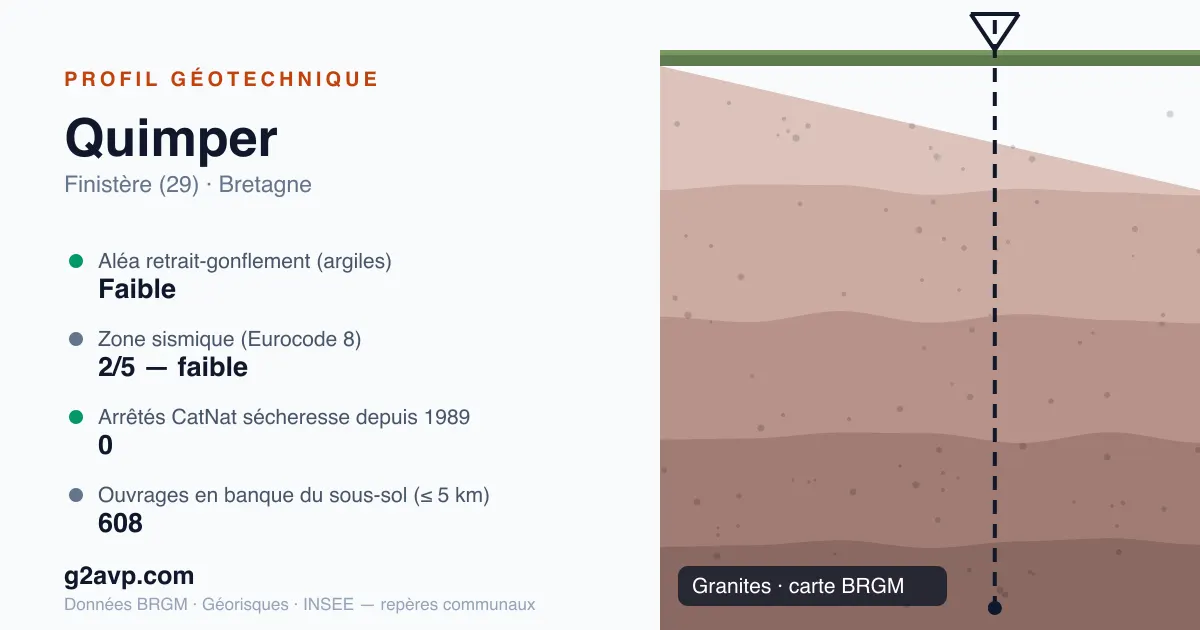 PROFIL GÉOTECHNIQUE

Quimper

Finistère (29) · Bretagne

Aléa retrait-gonflement (argiles)
Faible

Zone sismique (Eurocode 8)
2/5 — faible

Arrêtés CatNat sécheresse depuis 1989
0

Ouvrages en banque du sous-sol (≤ 5 km)
608

g2avp.com

Données BRGM · Géorisques · INSEE — repères communaux

Granites · carte BRGM